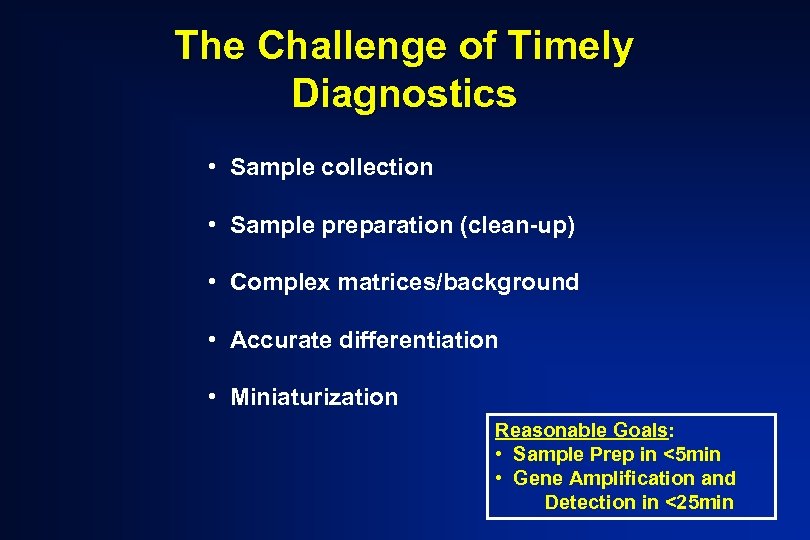 The Challenge of Timely Diagnostics

• Sample collection

• Sample preparation (clean-up)

• Complex matrices/background

• Accurate differentiation

• Miniaturization

Reasonable Goals:
• Sample Prep in <5min
• Gene Amplification and Detection in <25min